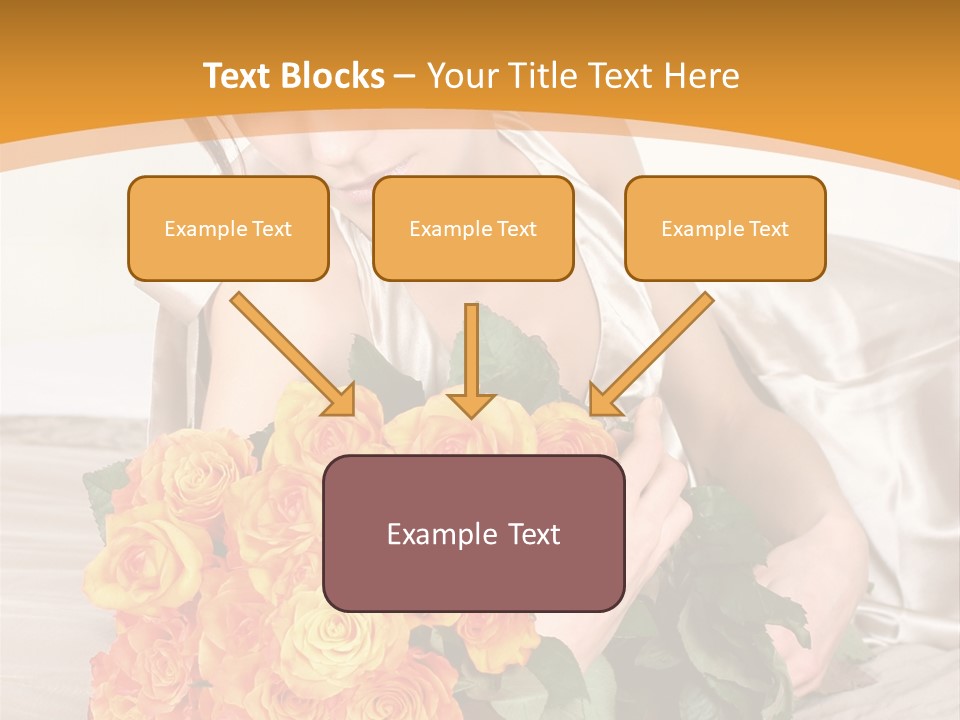 Text Blocks – Your Title Text Here

Example Text

Example Text

Example Text

Example Text